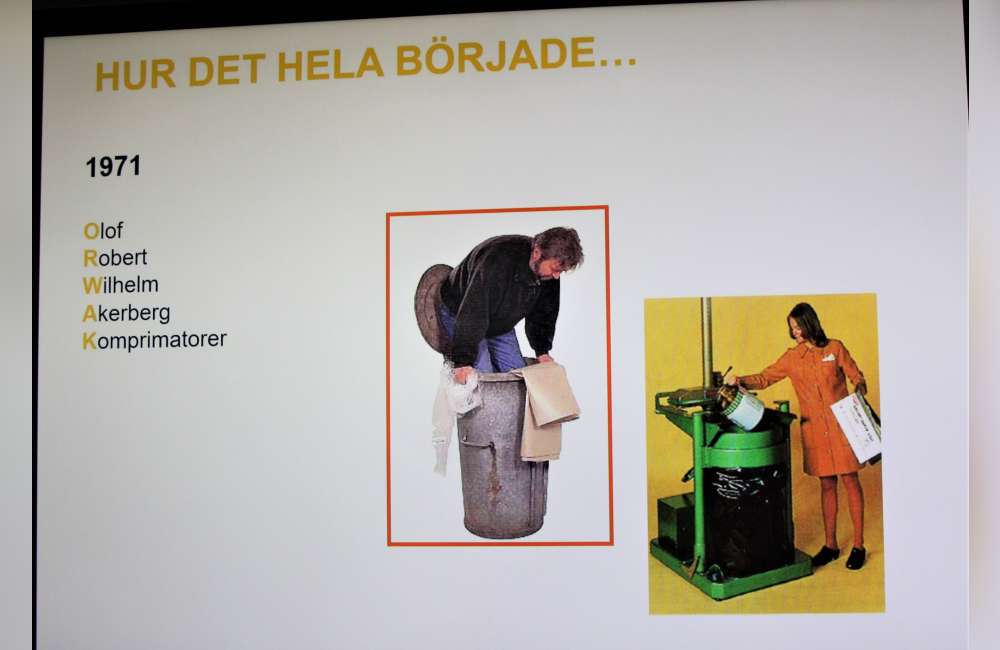 HUR DET HELA BÖRJADE…

1971

Olof
Robert
Wilhelm
Akerberg
Komprimatorer